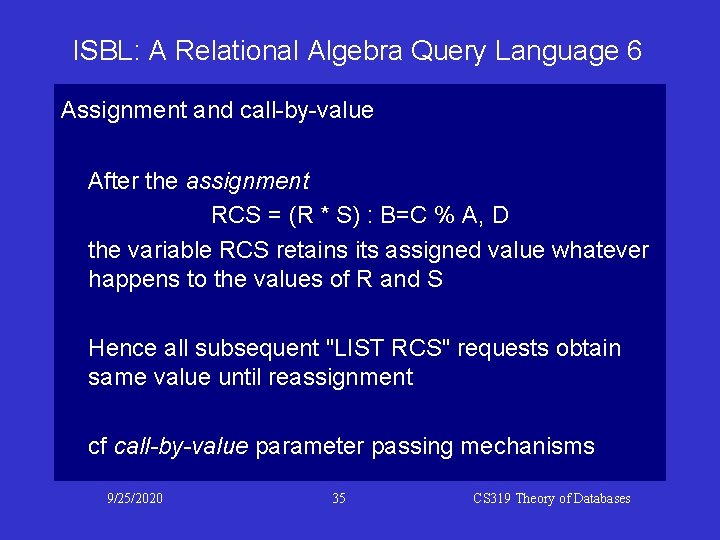 ISBL: A Relational Algebra Query Language 6

Assignment and call-by-value

After the assignment

RCS = (R * S) : B=C % A, D

the variable RCS retains its assigned value whatever happens to the values of R and S

Hence all subsequent "LIST RCS" requests obtain same value until reassignment

cf call-by-value parameter passing mechanisms

9/25/2020

35

CS319 Theory of Databases